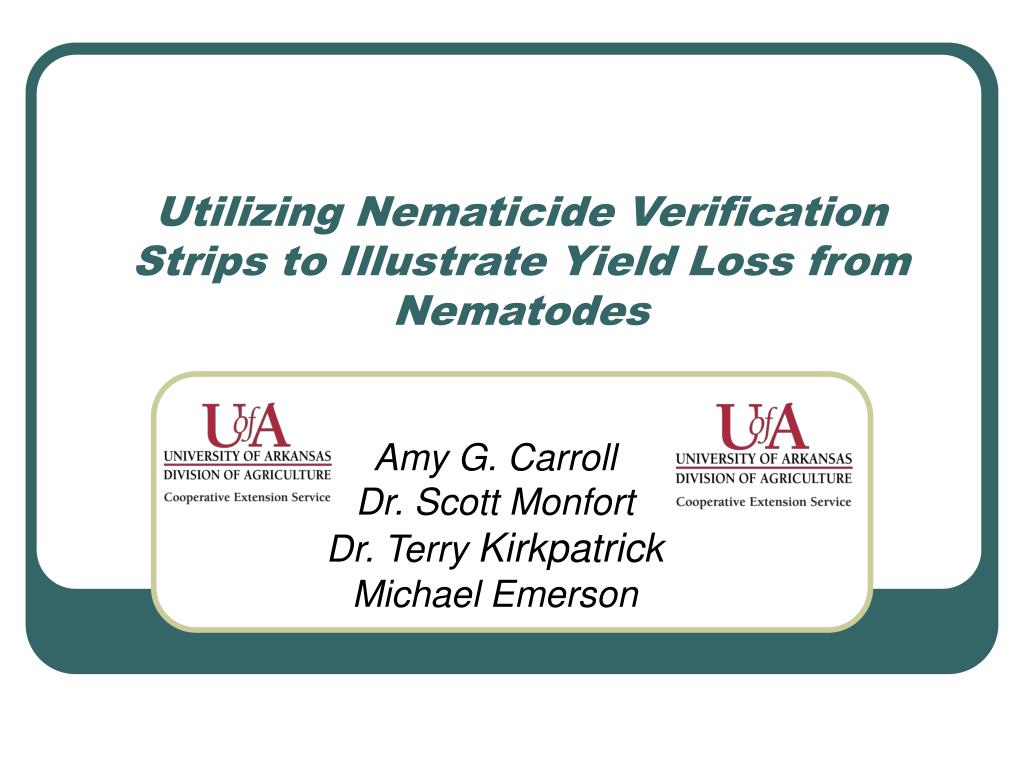 Utilizing Nematicide Verification Strips to Illustrate Yield Loss from Nematodes

UofA
UNIVERSITY OF ARKANSAS
DIVISION OF AGRICULTURE
Cooperative Extension Service

Amy G. Carroll
Dr. Scott Monfort
Dr. Terry Kirkpatrick
Michael Emerson

UofA
UNIVERSITY OF ARKANSAS
DIVISION OF AGRICULTURE
Cooperative Extension Service